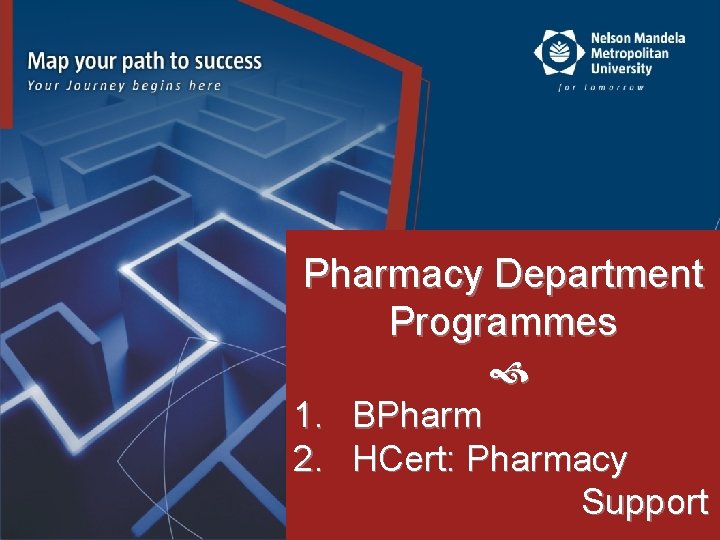 Map your path to success
Your Journey begins here

Nelson Mandela Metropolitan University
for tomorrow

Pharmacy Department Programmes

1. BPharm
2. HCert: Pharmacy Support